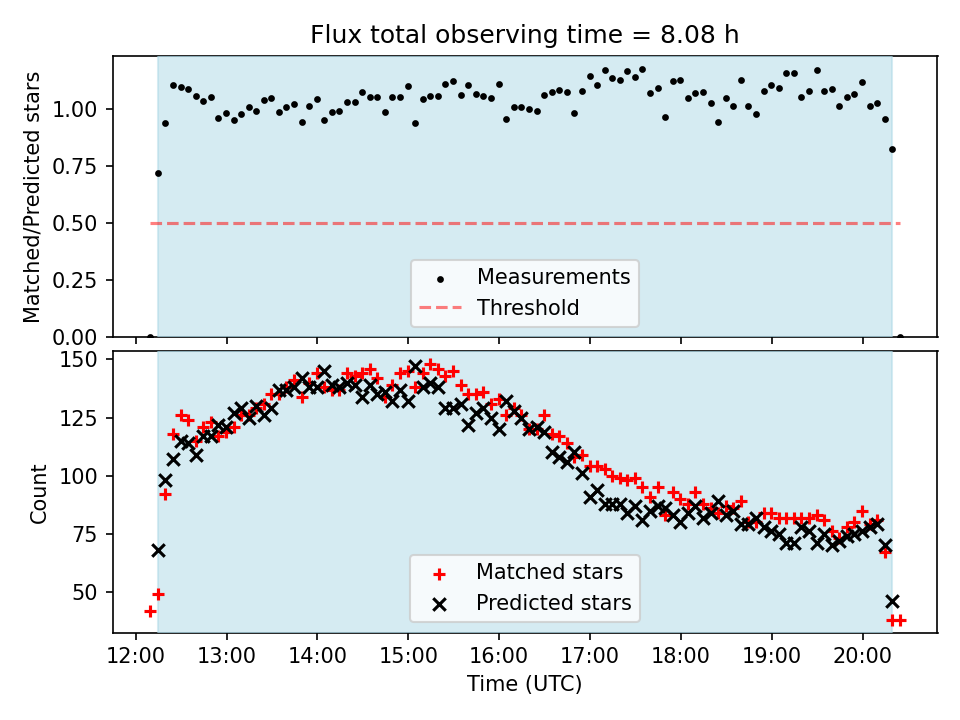 Flux total observing time = 8.08 h

Matched/Predicted stars

1.00
0.75
0.50
0.25
0.00

Measurements
Threshold

Count

150
125
100
75
50

Matched stars
Predicted stars

12:00
13:00
14:00
15:00
16:00
17:00
18:00
19:00
20:00

Time (UTC)